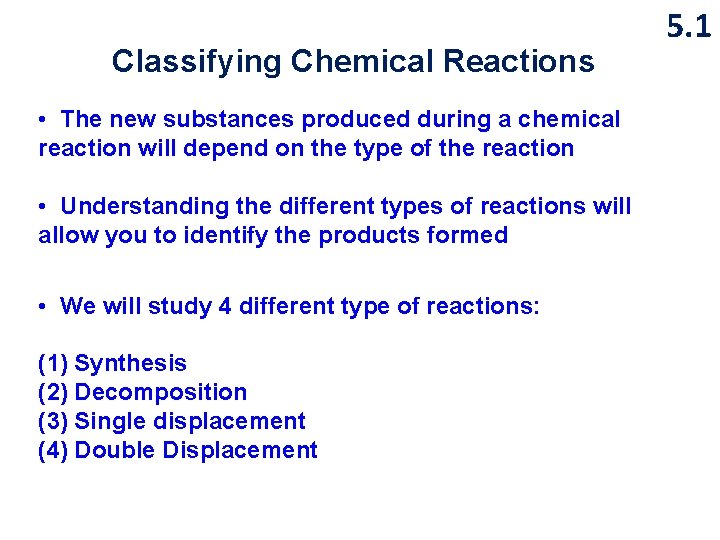 5.1

Classifying Chemical Reactions

• The new substances produced during a chemical reaction will depend on the type of the reaction

• Understanding the different types of reactions will allow you to identify the products formed

• We will study 4 different type of reactions:

(1) Synthesis
(2) Decomposition
(3) Single displacement
(4) Double Displacement